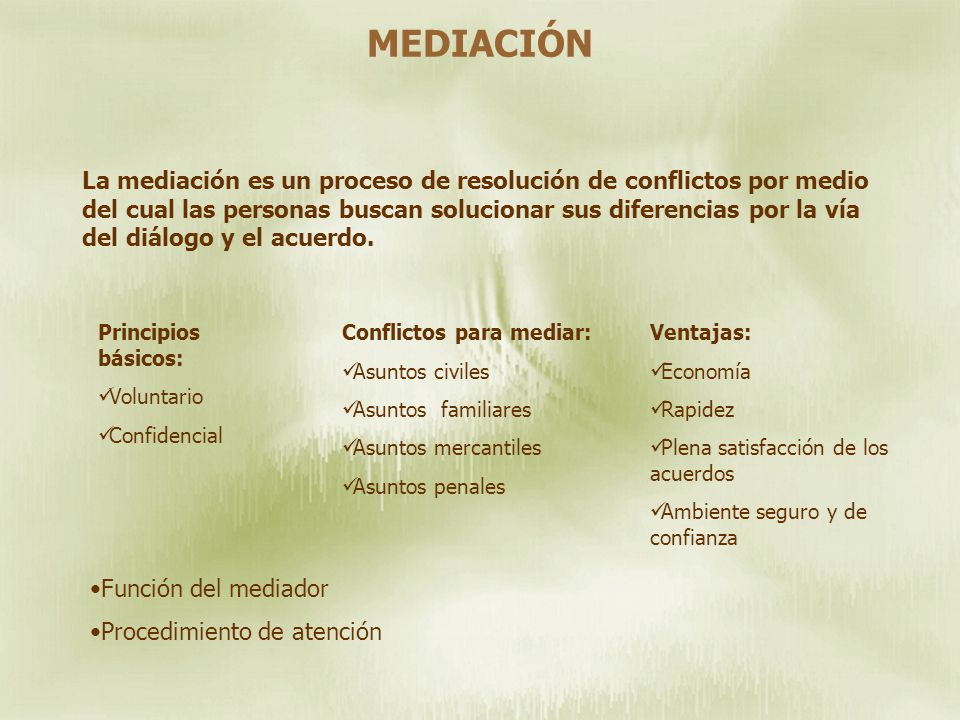 MEDIACIÓN

La mediación es un proceso de resolución de conflictos por medio del cual las personas buscan solucionar sus diferencias por la vía del diálogo y el acuerdo.

Principios básicos:

✓Voluntario

✓Confidencial

Conflictos para mediar:

✓Asuntos civiles

✓Asuntos familiares

✓Asuntos mercantiles

✓Asuntos penales

Ventajas:

✓Economía

✓Rapidez

✓Plena satisfacción de los acuerdos

✓Ambiente seguro y de confianza

•Función del mediador

•Procedimiento de atención